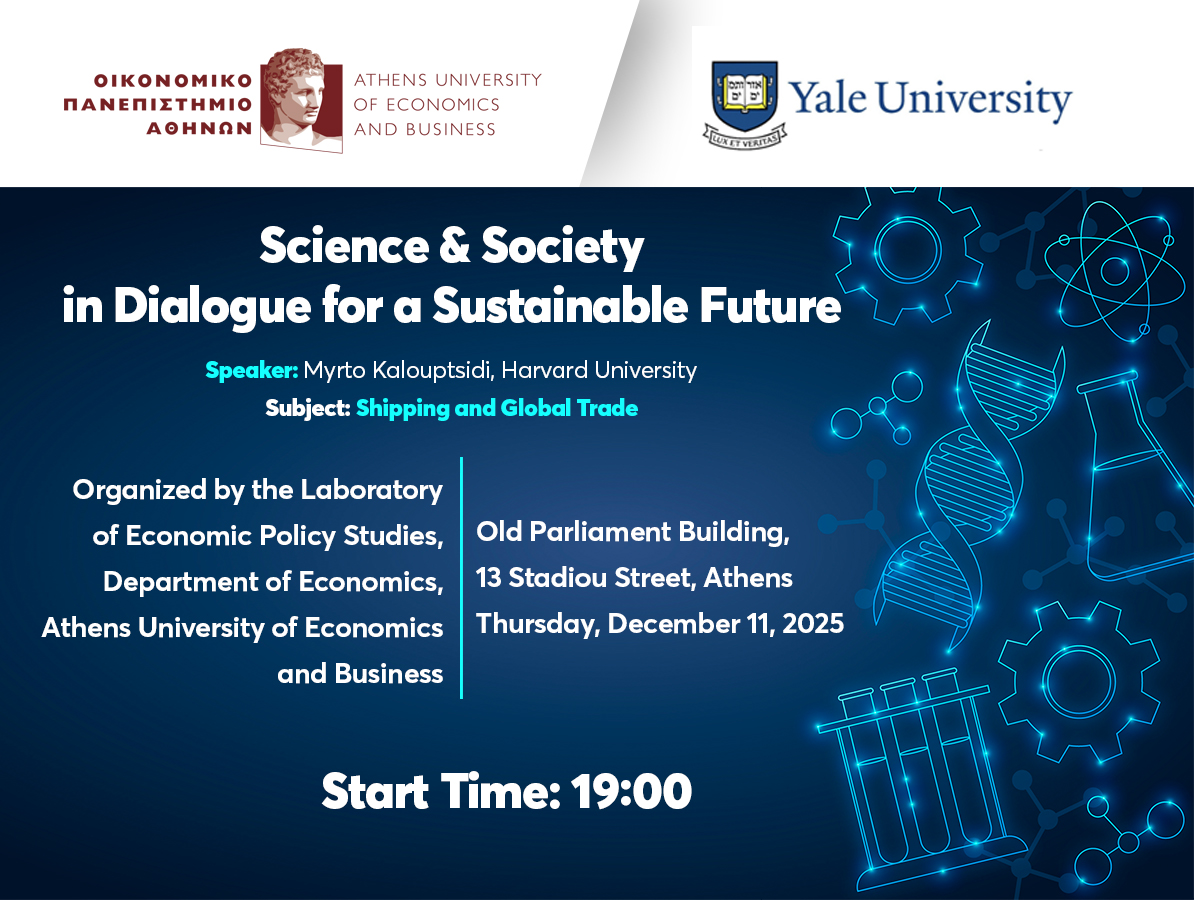 ΟΙΚΟΝΟΜΙΚΟ ΠΑΝΕΠΙΣΤΗΜΙΟ ΑΘΗΝΩΝ

ATHENS UNIVERSITY OF ECONOMICS AND BUSINESS

אורים ותמים

LUX ET VERITAS

Yale University

Science & Society in Dialogue for a Sustainable Future

Speaker: Myrto Kalouptsidi, Harvard University

Subject: Shipping and Global Trade

Organized by the Laboratory of Economic Policy Studies, Department of Economics, Athens University of Economics and Business

Old Parliament Building, 13 Stadiou Street, Athens

Thursday, December 11, 2025

Start Time: 19:00